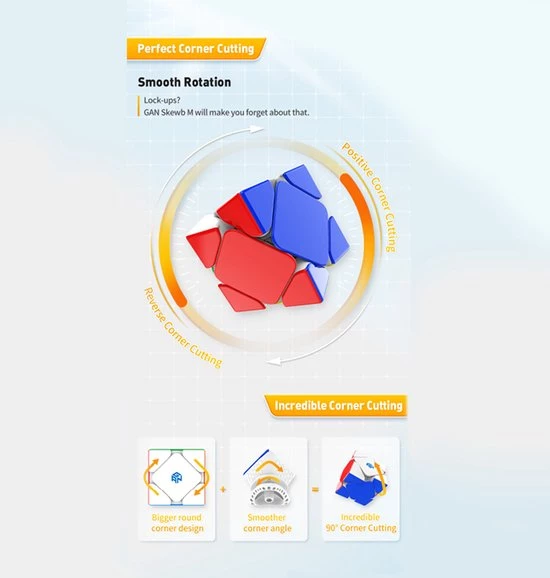 Perfect Corner Cutting

Smooth Rotation

Lock-ups?
GAN Skewb M will make you forget about that.

Positive Corner Cutting

Reverse Corner Cutting

Incredible Corner Cutting

Bigger round corner design

+

Smoother corner angle

=

Incredible 90° Corner Cutting